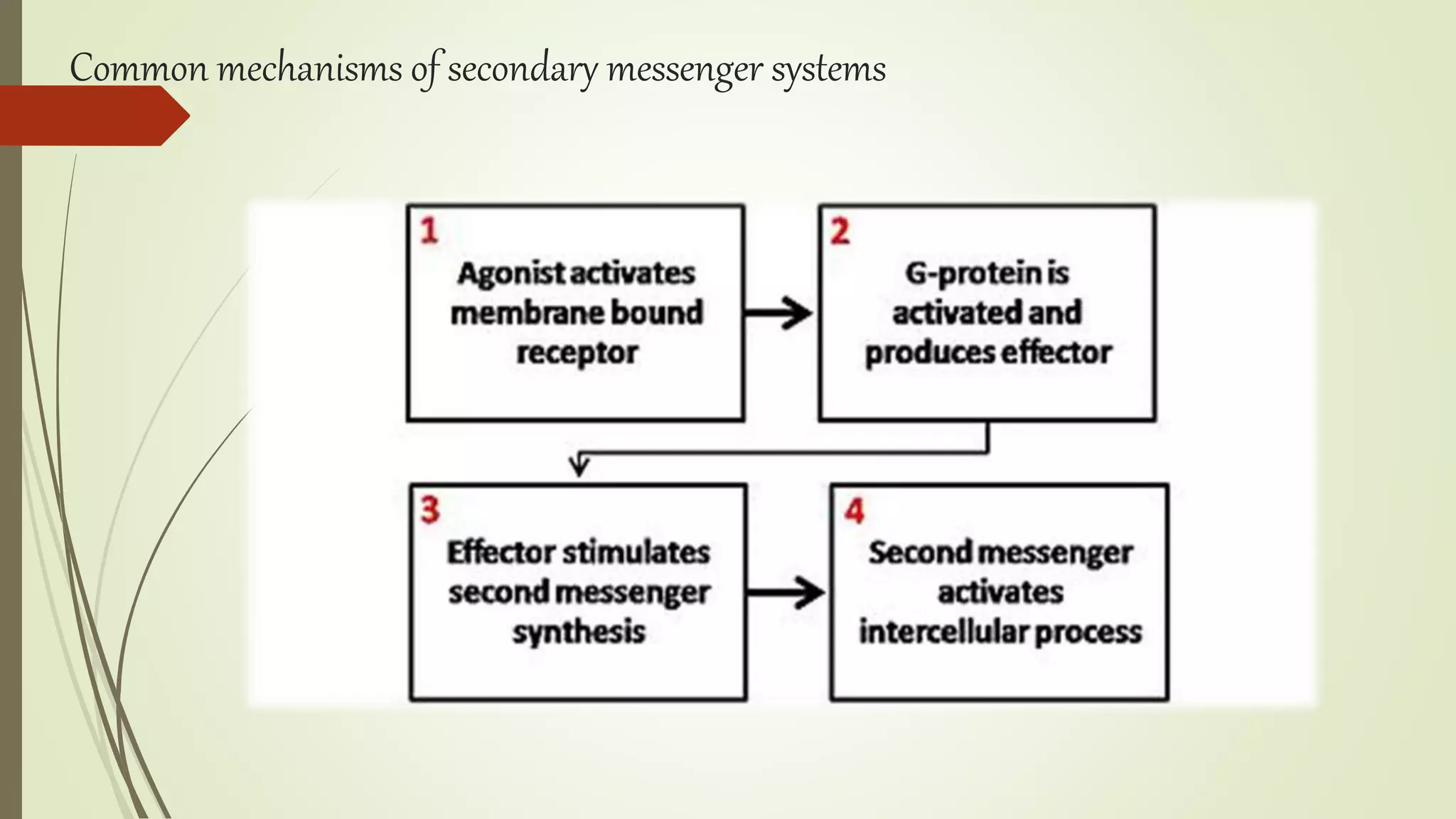 Common mechanisms of secondary messenger systems

1
Agonist activates membrane bound receptor

2
G-protein is activated and produces effector

3
Effector stimulates second messenger synthesis

4
Second messenger activates intercellular process